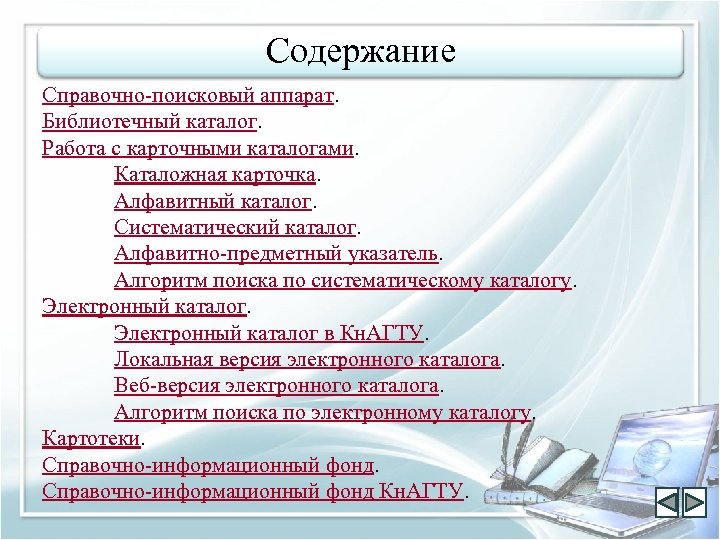 Содержание

Справочно-поисковый аппарат.
Библиотечный каталог.
Работа с карточными каталогами.
Каталожная карточка.
Алфавитный каталог.
Систематический каталог.
Алфавитно-предметный указатель.
Алгоритм поиска по систематическому каталогу.
Электронный каталог.
Электронный каталог в КнАГТУ.
Локальная версия электронного каталога.
Веб-версия электронного каталога.
Алгоритм поиска по электронному каталогу.
Картотеки.
Справочно-информационный фонд.
Справочно-информационный фонд КнАГТУ.